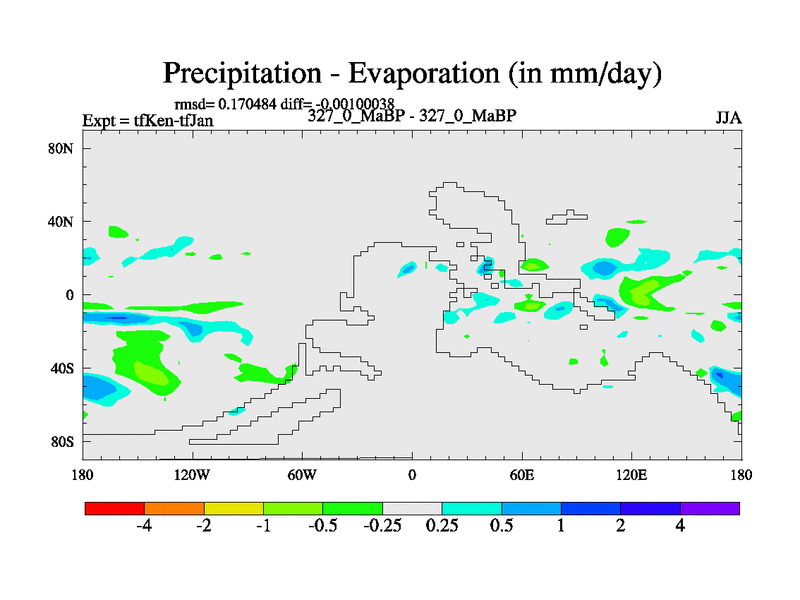 Precipitation - Evaporation (in mm/day)

rmsd= 0.170484 diff= -0.00100038

Expt = tfKen-tfJan

327_0_MaBP - 327_0_MaBP

JJA

80N
40N
0
40S
80S

180 120W 60W 0 60E 120E 180

-4 -2 -1 -0.5 -0.25 0.25 0.5 1 2 4